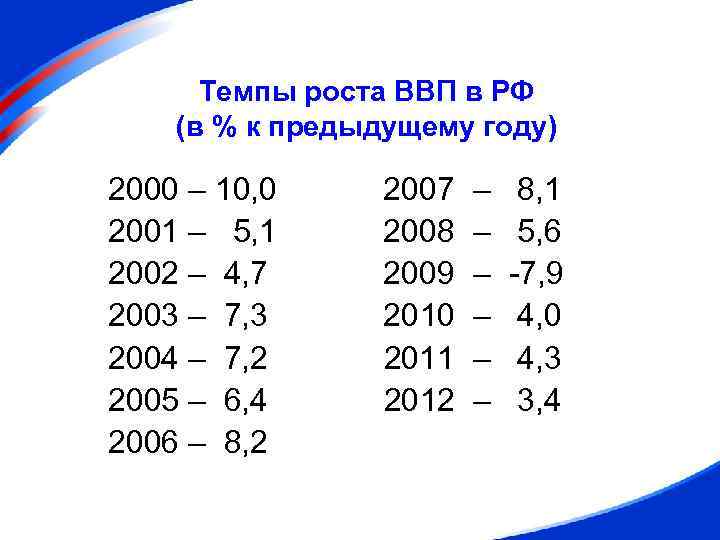 Темпы роста ВВП в РФ
(в % к предыдущему году)

2000 – 10,0
2001 – 5,1
2002 – 4,7
2003 – 7,3
2004 – 7,2
2005 – 6,4
2006 – 8,2

2007 – 8,1
2008 – 5,6
2009 – -7,9
2010 – 4,0
2011 – 4,3
2012 – 3,4